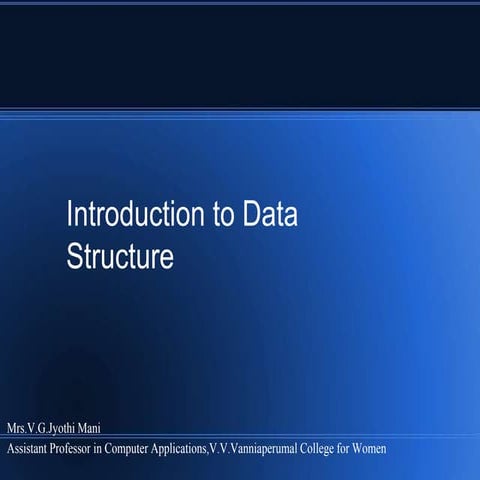 Introduction to Data Structure

Mrs.V.G.Jyothi Mani

Assistant Professor in Computer Applications,V.V.Vanniaperumal College for Women